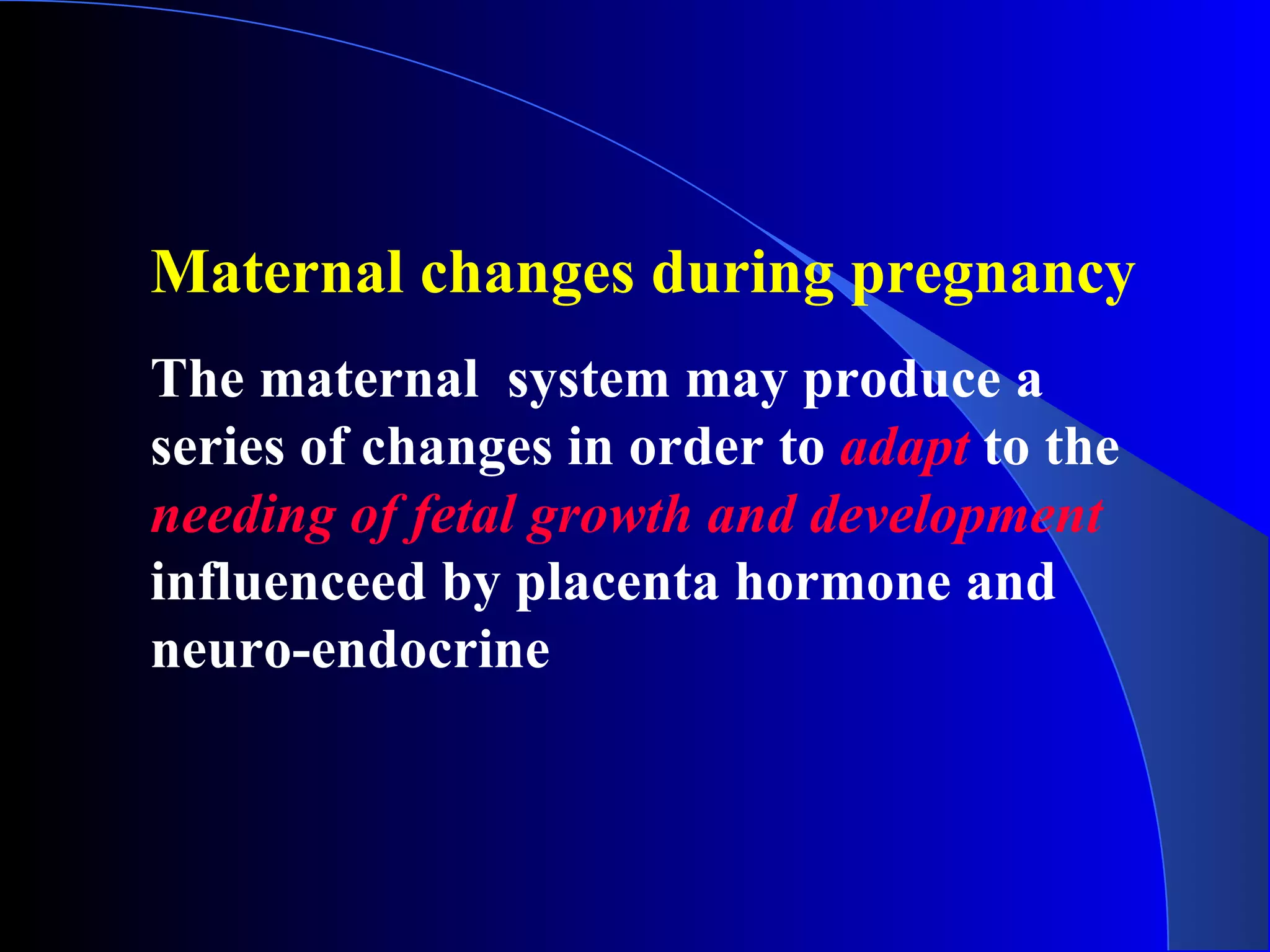 Maternal changes during pregnancy

The maternal system may produce a series of changes in order to adapt to the needing of fetal growth and development influenceed by placenta hormone and neuro-endocrine